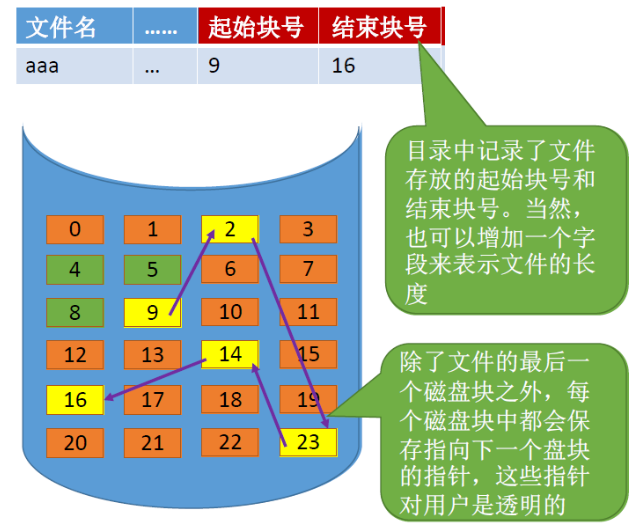 | 文件名 | …… | 起始块号 | 结束块号 |
|---|---|---|---|
| aaa | … | 9 | 16 |

目录中记录了文件存放的起始块号和结束块号。当然，也可以增加一个字段来表示文件的长度

0 1 2 3
4 5 6 7
8 9 10 11
12 13 14 15
16 17 18 19
20 21 22 23

除了文件的最后一个磁盘块之外，每个磁盘块中都会保存指向下一个盘块的指针，这些指针对用户是透明的